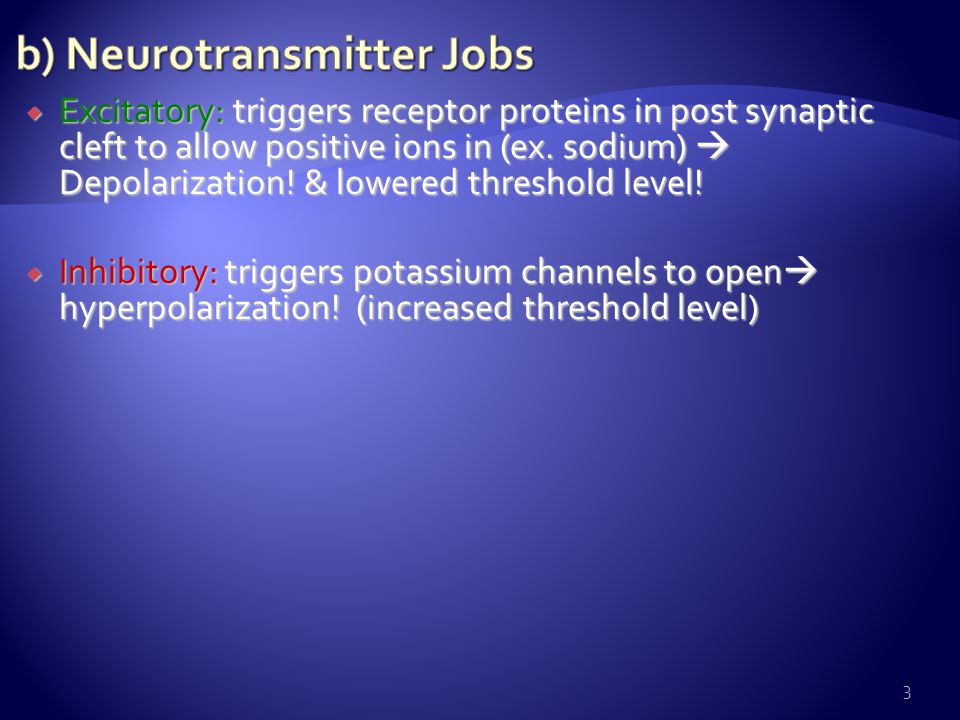 b) Neurotransmitter Jobs

Excitatory: triggers receptor proteins in post synaptic cleft to allow positive ions in (ex. sodium) → Depolarization! & lowered threshold level!

Inhibitory: triggers potassium channels to open→ hyperpolarization! (increased threshold level)

3